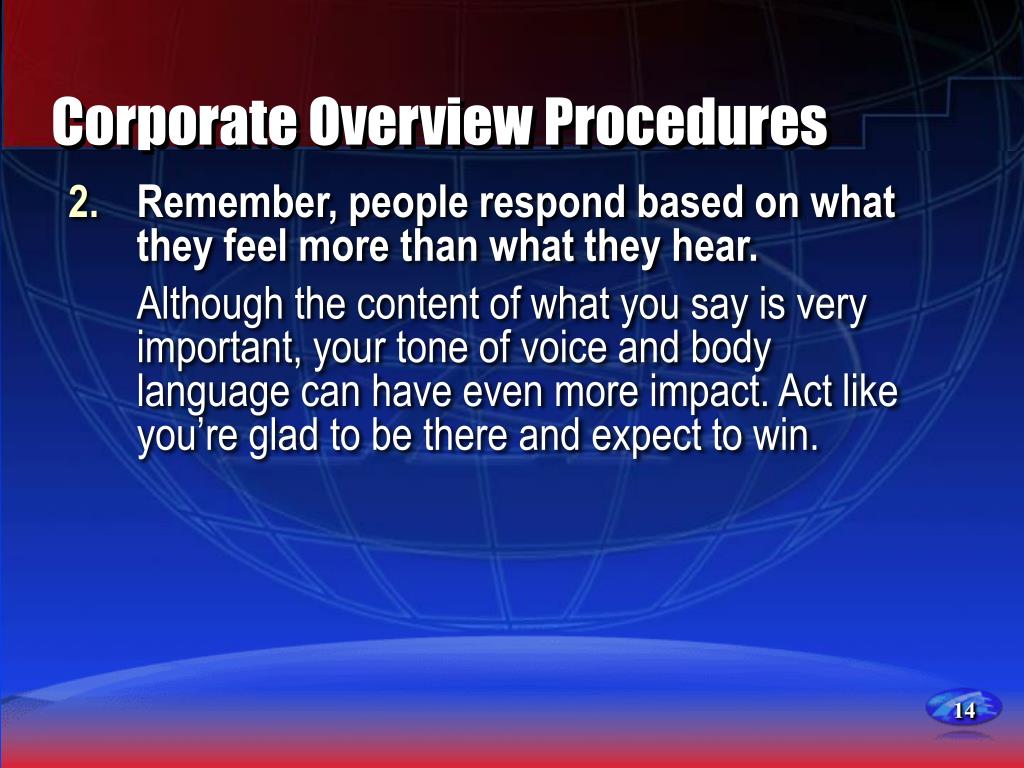 Corporate Overview Procedures

2. Remember, people respond based on what they feel more than what they hear.

Although the content of what you say is very important, your tone of voice and body language can have even more impact. Act like you’re glad to be there and expect to win.

14